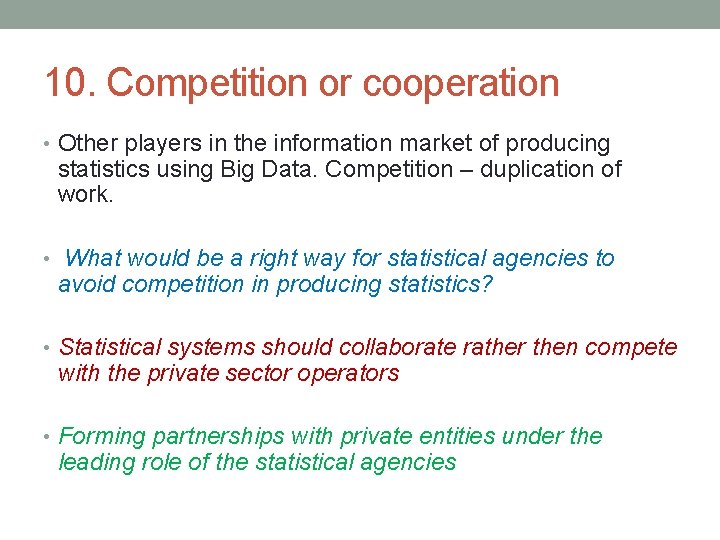 10. Competition or cooperation

• Other players in the information market of producing statistics using Big Data. Competition – duplication of work.

• What would be a right way for statistical agencies to avoid competition in producing statistics?

• Statistical systems should collaborate rather then compete with the private sector operators

• Forming partnerships with private entities under the leading role of the statistical agencies